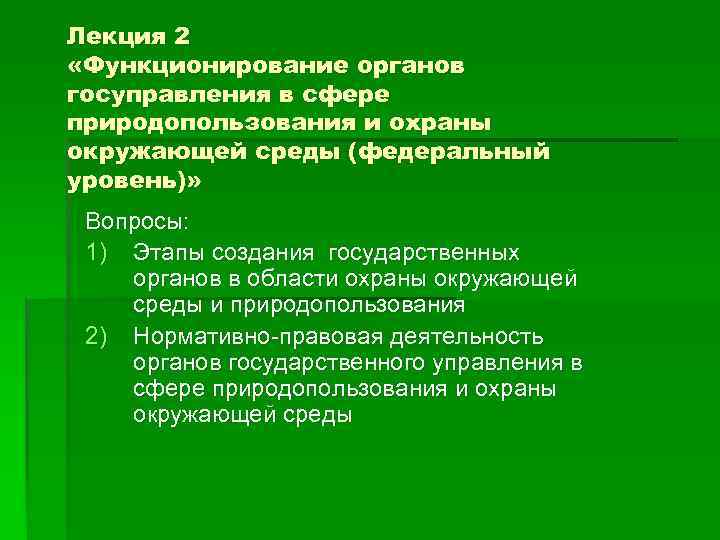 Лекция 2
«Функционирование органов госуправления в сфере природопользования и охраны окружающей среды (федеральный уровень)»

Вопросы:
1) Этапы создания государственных органов в области охраны окружающей среды и природопользования
2) Нормативно-правовая деятельность органов государственного управления в сфере природопользования и охраны окружающей среды